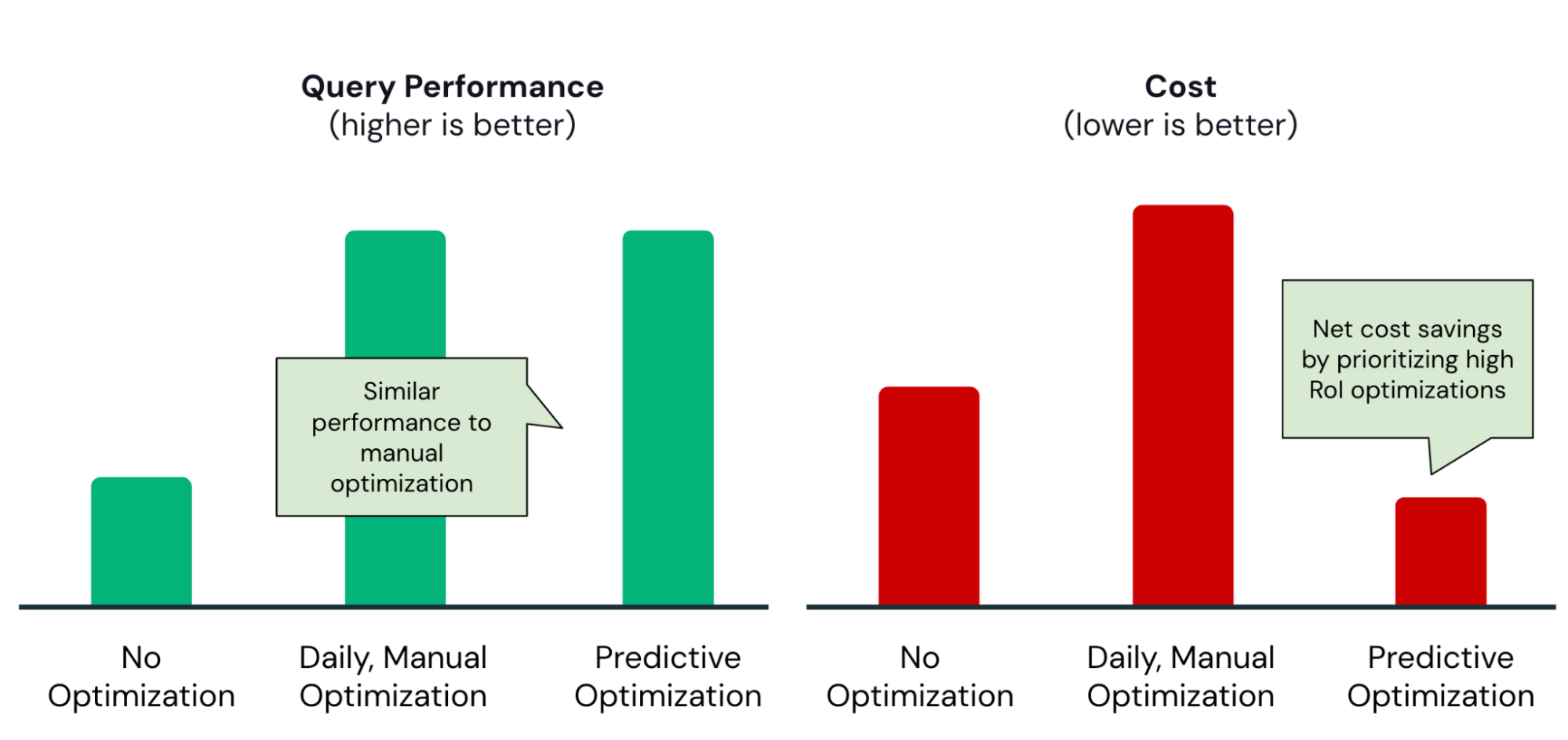 Query Performance
(higher is better)

Similar performance to manual optimization

No Optimization

Daily, Manual Optimization

Predictive Optimization

Cost
(lower is better)

Net cost savings by prioritizing high RoI optimizations

No Optimization

Daily, Manual Optimization

Predictive Optimization